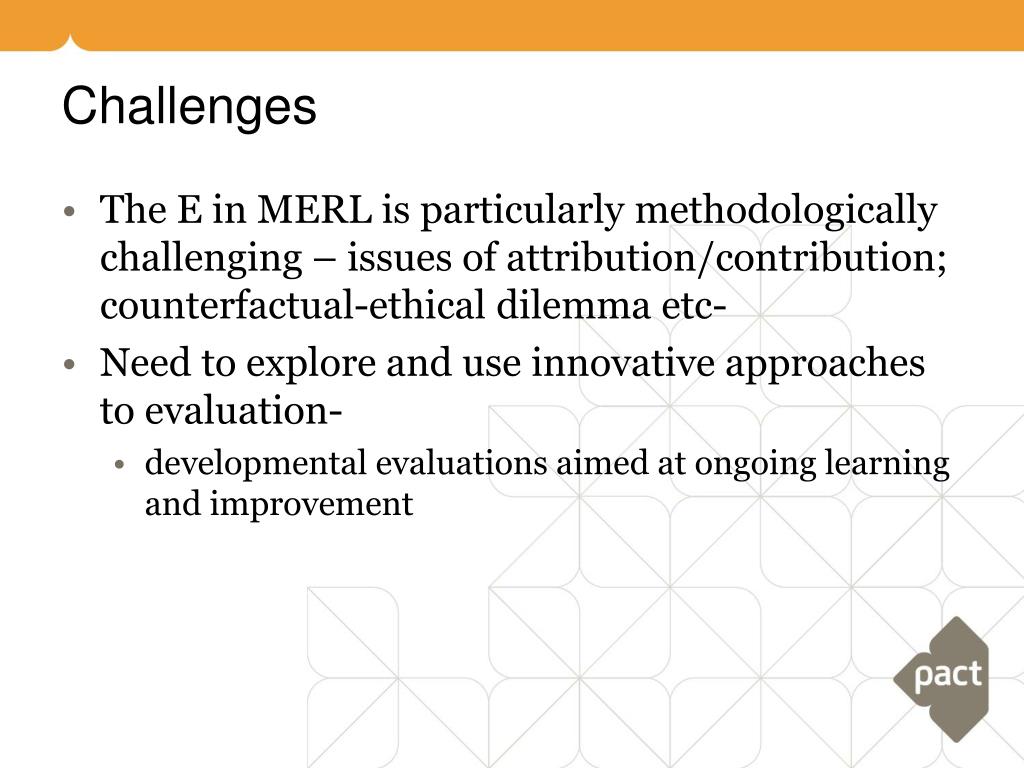 Challenges

• The E in MERL is particularly methodologically challenging – issues of attribution/contribution; counterfactual-ethical dilemma etc-

• Need to explore and use innovative approaches to evaluation-

• developmental evaluations aimed at ongoing learning and improvement

pact